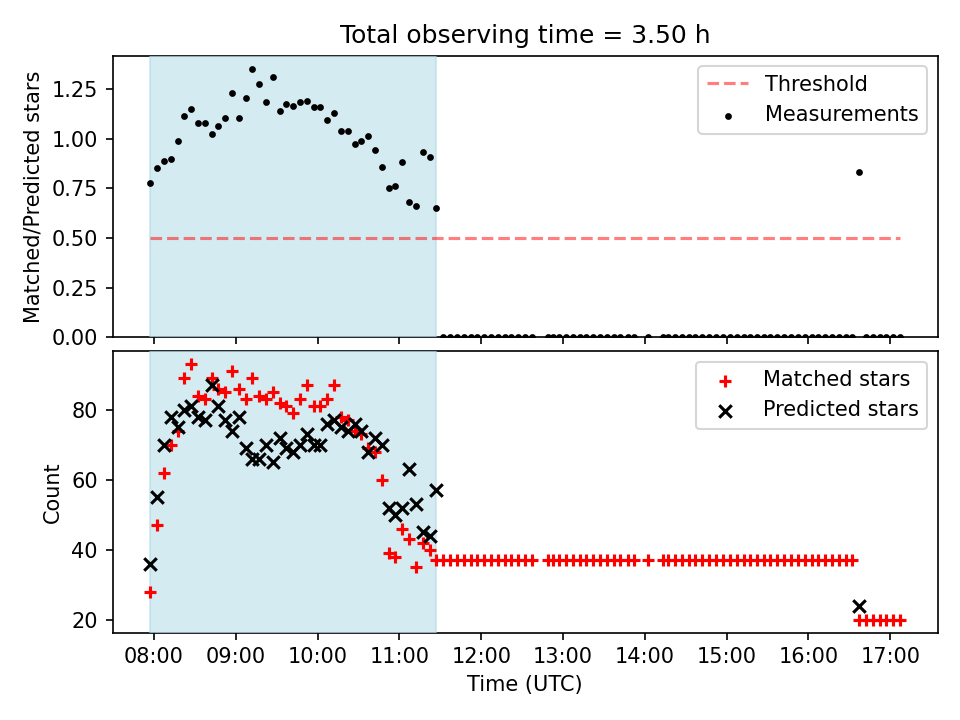 Total observing time = 3.50 h

Matched/Predicted stars

1.25
1.00
0.75
0.50
0.25
0.00

Threshold
Measurements

Count

80
60
40
20

Matched stars
Predicted stars

08:00
09:00
10:00
11:00
12:00
13:00
14:00
15:00
16:00
17:00

Time (UTC)